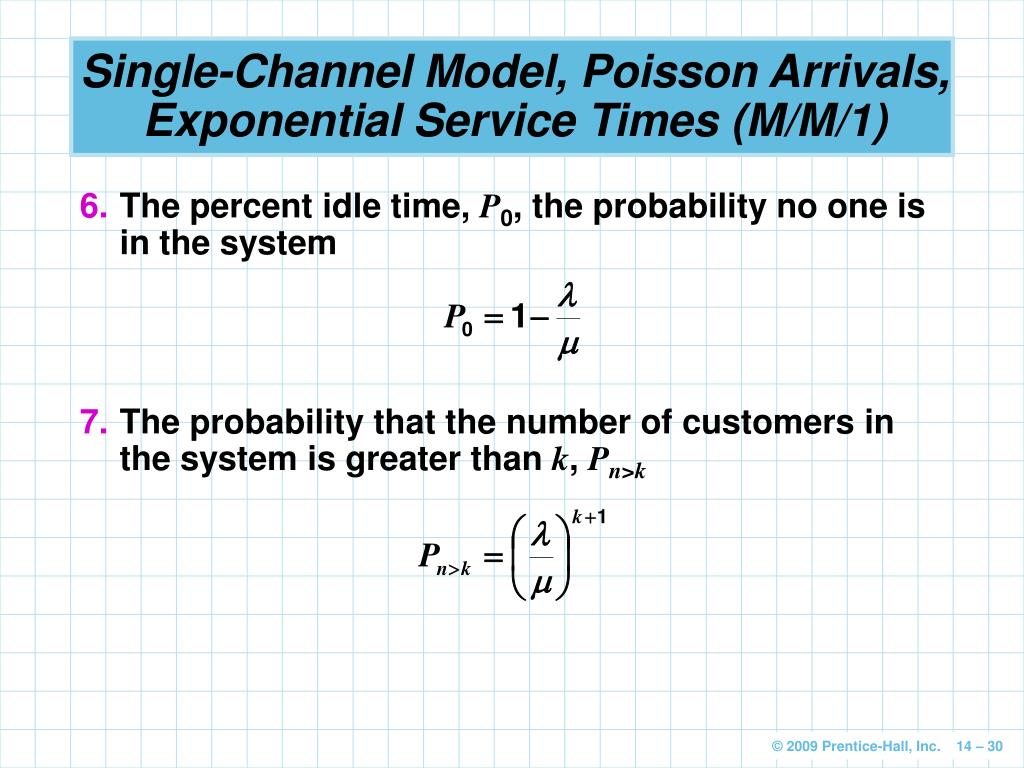 Single-Channel Model, Poisson Arrivals, Exponential Service Times (M/M/1)

6. The percent idle time, $P_0$, the probability no one is in the system

$P_0 = 1 - \frac{\lambda}{\mu}$

7. The probability that the number of customers in the system is greater than $k$, $P_{n>k}$

$P_{n>k} = \left(\frac{\lambda}{\mu}\right)^{k+1}$

© 2009 Prentice-Hall, Inc. 14 – 30